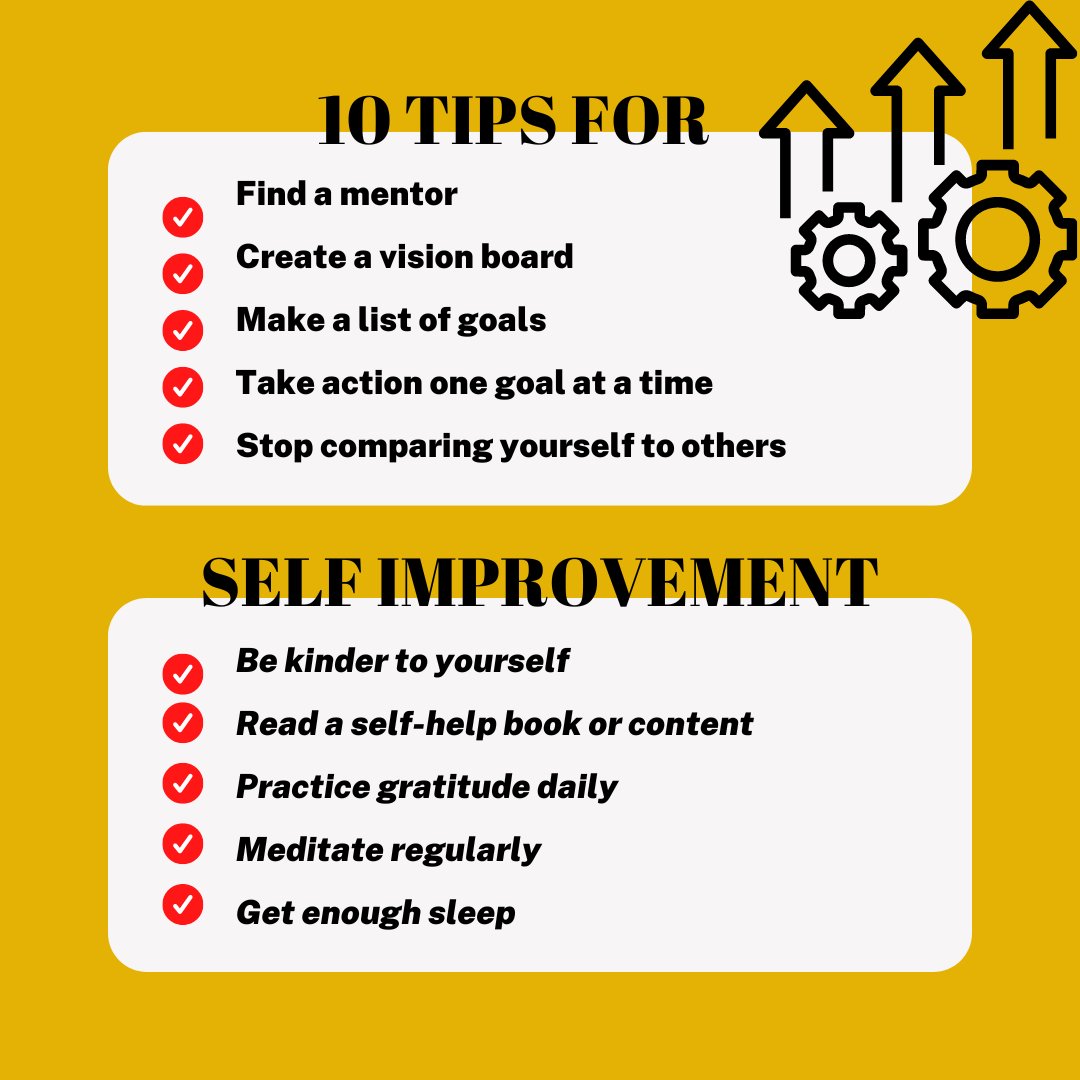 10 TIPS FOR

Find a mentor
Create a vision board
Make a list of goals
Take action one goal at a time
Stop comparing yourself to others

SELF IMPROVEMENT

Be kinder to yourself
Read a self-help book or content
Practice gratitude daily
Meditate regularly
Get enough sleep